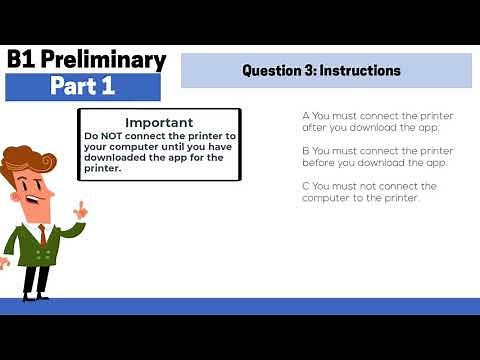 B1 Preliminary
Part 1

Question 3: Instructions

Important
Do NOT connect the printer to your computer until you have downloaded the app for the printer.

A You must connect the printer after you download the app.

B You must connect the printer before you download the app.

C You must not connect the computer to the printer.